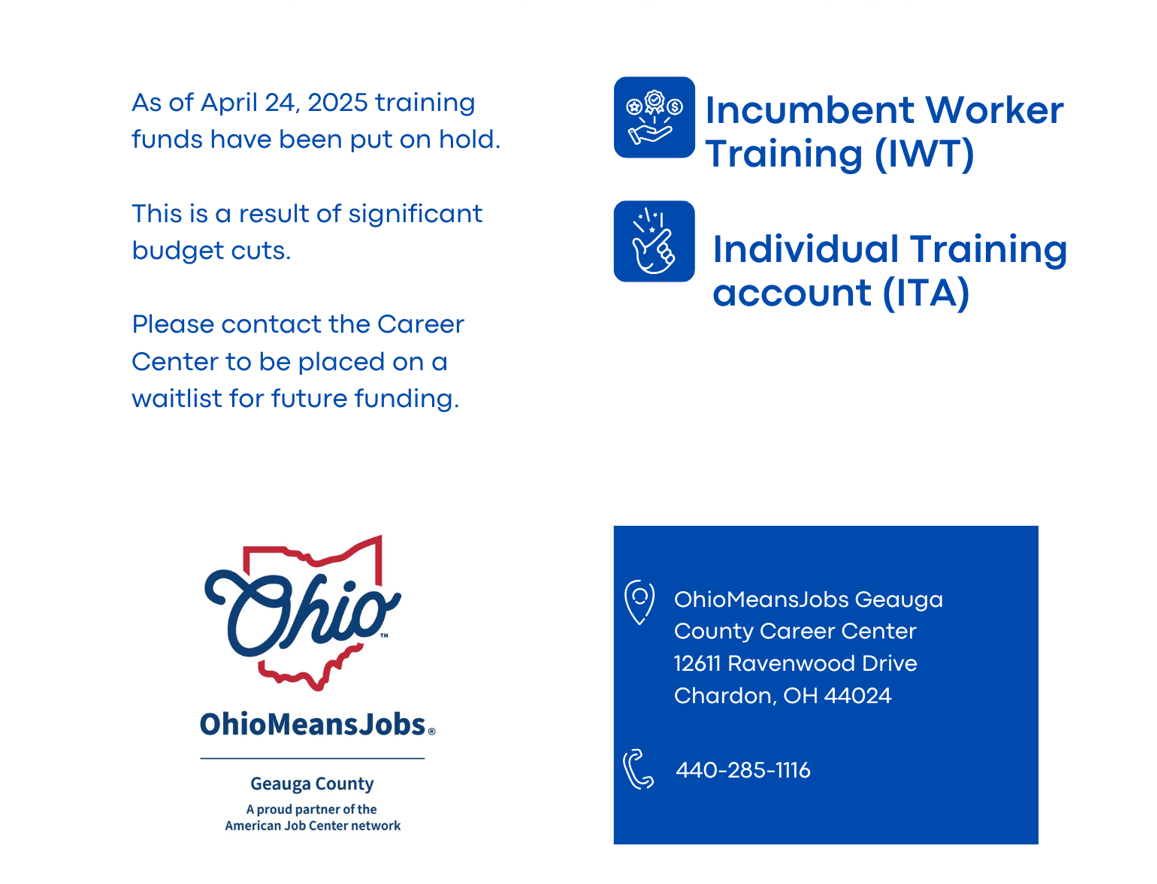 As of April 24, 2025 training funds have been put on hold.

This is a result of significant budget cuts.

Please contact the Career Center to be placed on a waitlist for future funding.

Incumbent Worker Training (IWT)

Individual Training account (ITA)

Ohio™

OhioMeansJobs®

Geauga County

A proud partner of the American Job Center network

OhioMeansJobs Geauga County Career Center
12611 Ravenwood Drive
Chardon, OH 44024

440-285-1116